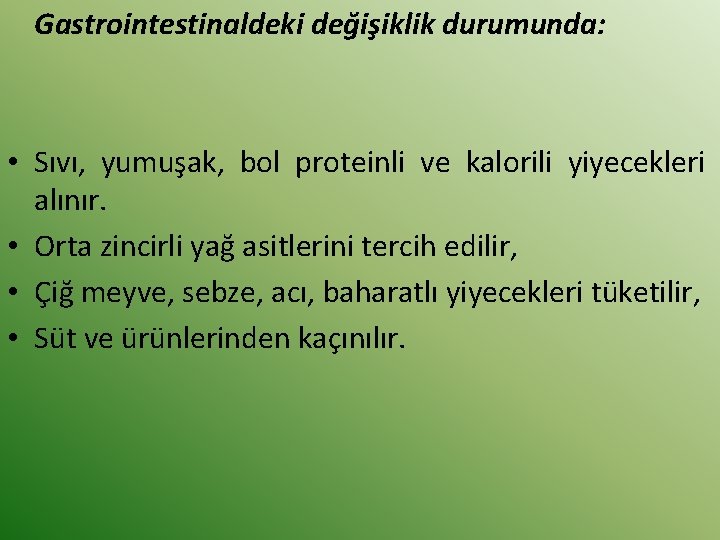 Gastrointestinaldeki değişiklik durumunda:

• Sıvı, yumuşak, bol proteinli ve kalorili yiyecekleri alınır.
• Orta zincirli yağ asitlerini tercih edilir,
• Çiğ meyve, sebze, acı, baharatlı yiyecekleri tüketilir,
• Süt ve ürünlerinden kaçınılır.